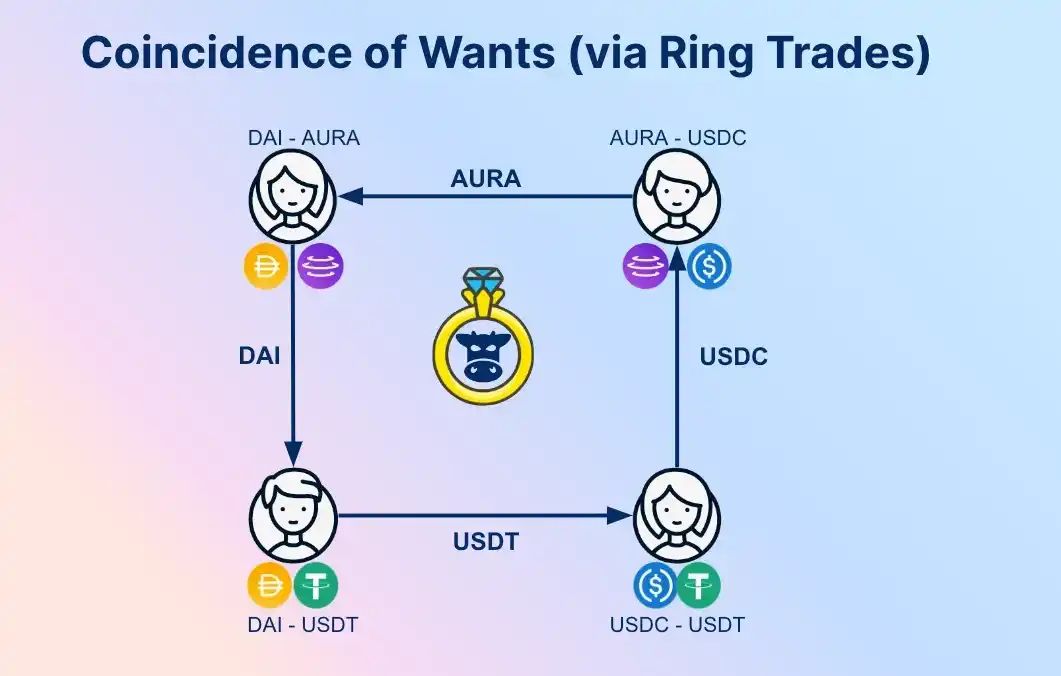 Coincidence of Wants (via Ring Trades)

DAI - AURA

AURA - USDC

AURA

DAI

USDC

USDT

DAI - USDT

USDC - USDT